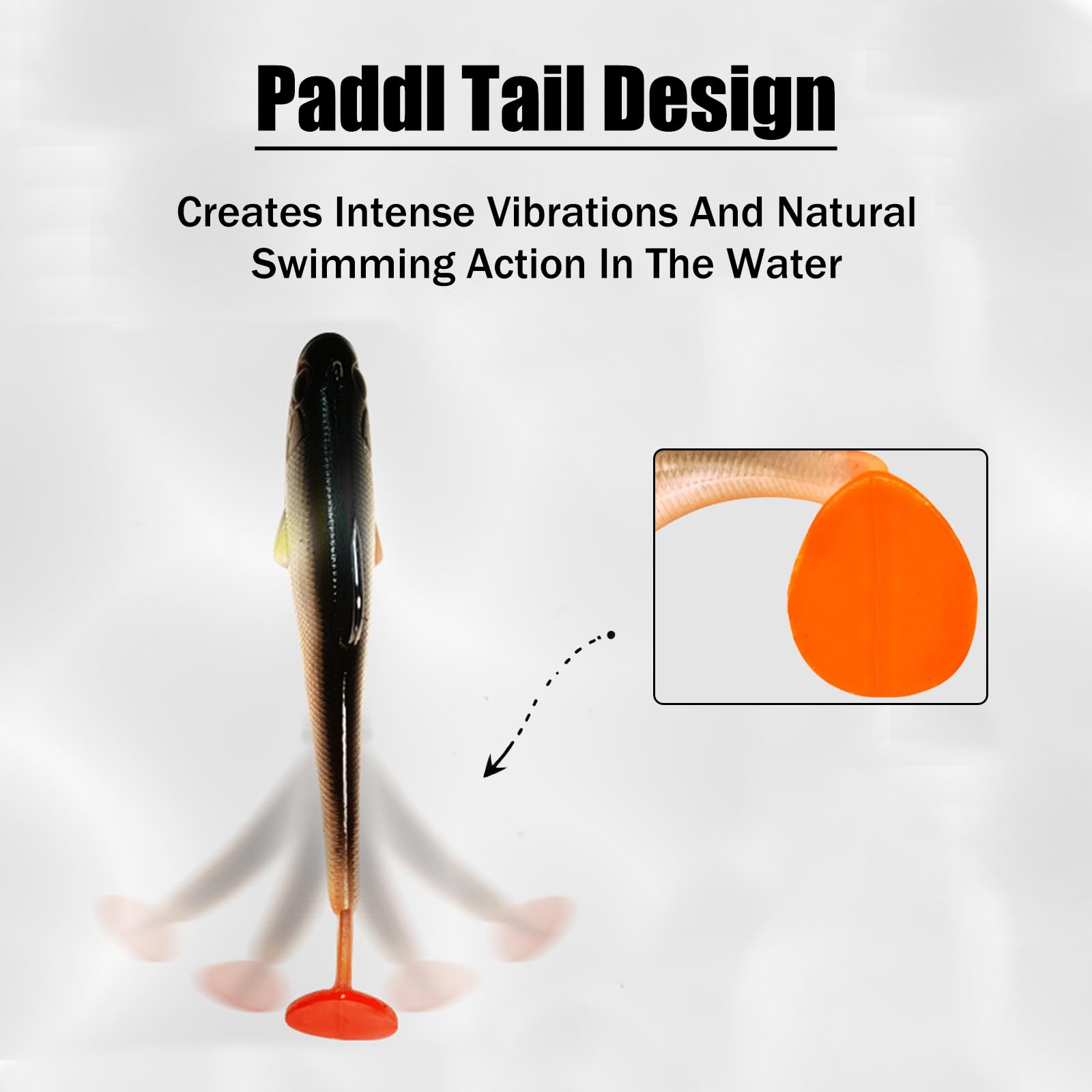 Paddl Tail Design

Creates Intense Vibrations And Natural Swimming Action In The Water